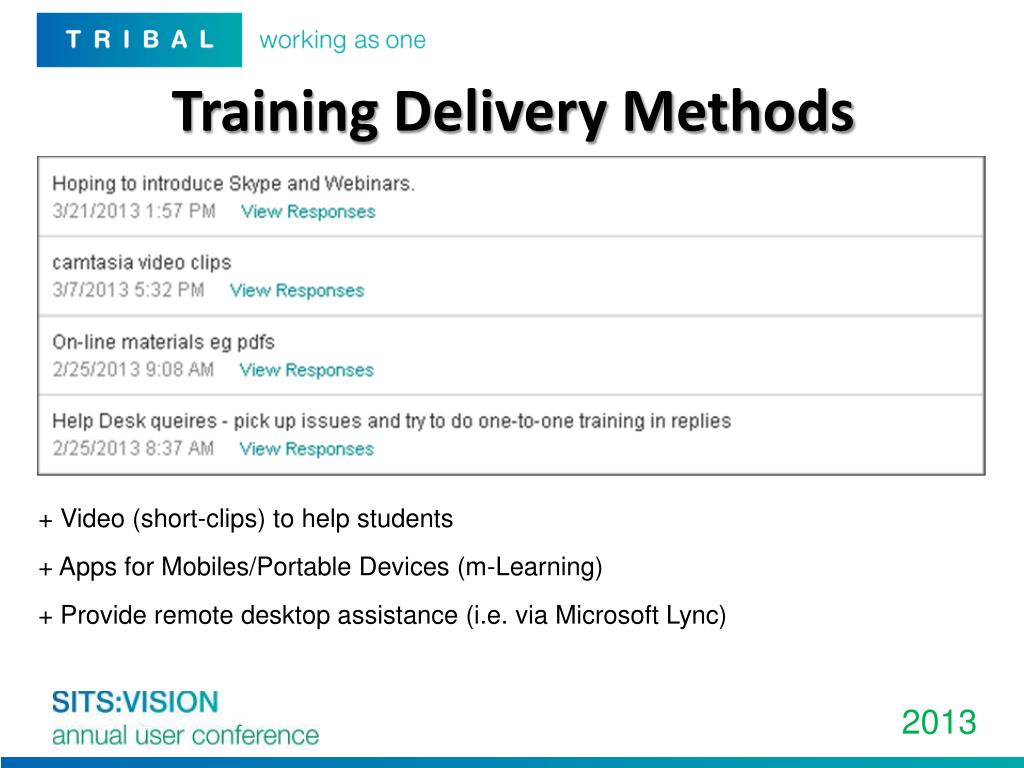 TRIBAL working as one

Training Delivery Methods

Hoping to introduce Skype and Webinars.
3/21/2013 1:57 PM View Responses

camtasia video clips
3/7/2013 5:32 PM View Responses

On-line materials eg pdfs
2/25/2013 9:08 AM View Responses

Help Desk queires - pick up issues and try to do one-to-one training in replies
2/25/2013 8:37 AM View Responses

+ Video (short-clips) to help students

+ Apps for Mobiles/Portable Devices (m-Learning)

+ Provide remote desktop assistance (i.e. via Microsoft Lync)

SITS:VISION
annual user conference

2013